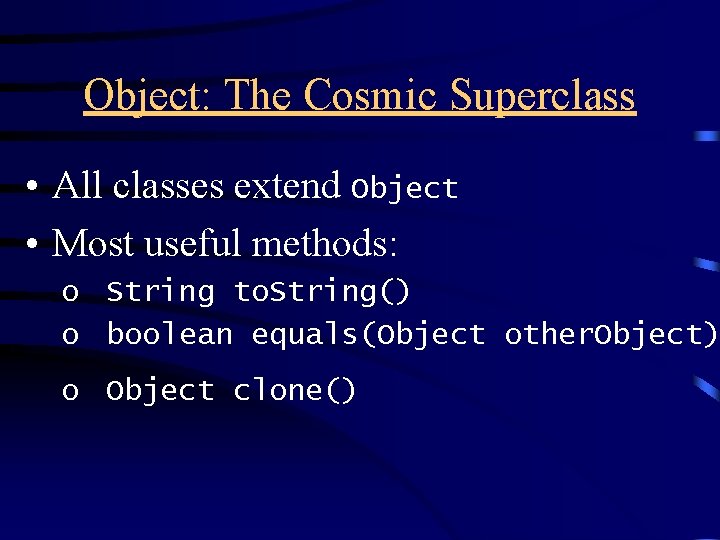 Object: The Cosmic Superclass

• All classes extend Object
• Most useful methods:
o String toString()
o boolean equals(Object otherObject)
o Object clone()